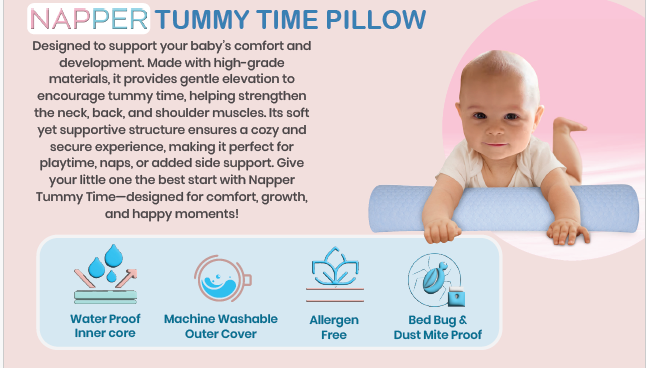 NAPPER TUMMY TIME PILLOW

Designed to support your baby's comfort and development. Made with high-grade materials, it provides gentle elevation to encourage tummy time, helping strengthen the neck, back, and shoulder muscles. Its soft yet supportive structure ensures a cozy and secure experience, making it perfect for playtime, naps, or added side support. Give your little one the best start with Napper Tummy Time—designed for comfort, growth, and happy moments!

Water Proof Inner core

Machine Washable Outer Cover

Allergen Free

Bed Bug & Dust Mite Proof